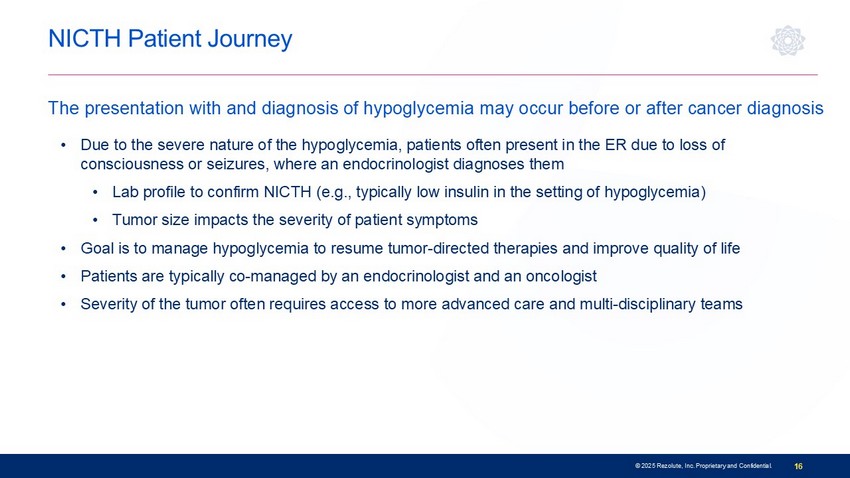 NICTH Patient Journey

The presentation with and diagnosis of hypoglycemia may occur before or after cancer diagnosis

• Due to the severe nature of the hypoglycemia, patients often present in the ER due to loss of consciousness or seizures, where an endocrinologist diagnoses them
  • Lab profile to confirm NICTH (e.g., typically low insulin in the setting of hypoglycemia)
  • Tumor size impacts the severity of patient symptoms
• Goal is to manage hypoglycemia to resume tumor-directed therapies and improve quality of life
• Patients are typically co-managed by an endocrinologist and an oncologist
• Severity of the tumor often requires access to more advanced care and multi-disciplinary teams

© 2025 Rezolute, Inc. Proprietary and Confidential. 16